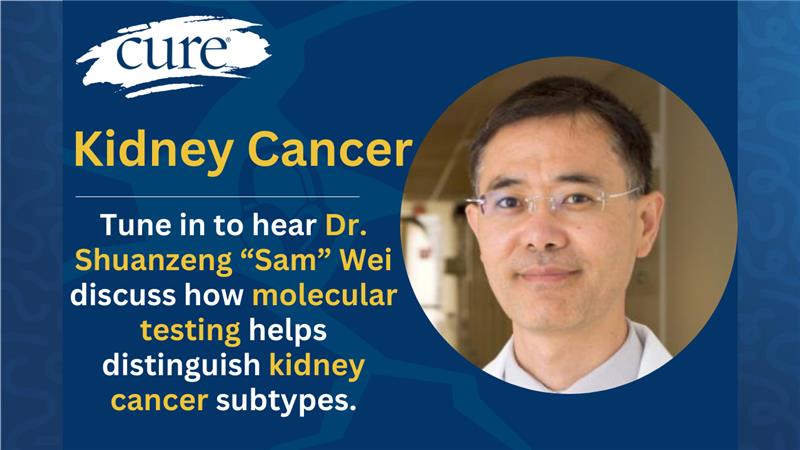 cure®

Kidney Cancer

Tune in to hear Dr. Shuanzeng “Sam” Wei discuss how molecular testing helps distinguish kidney cancer subtypes.